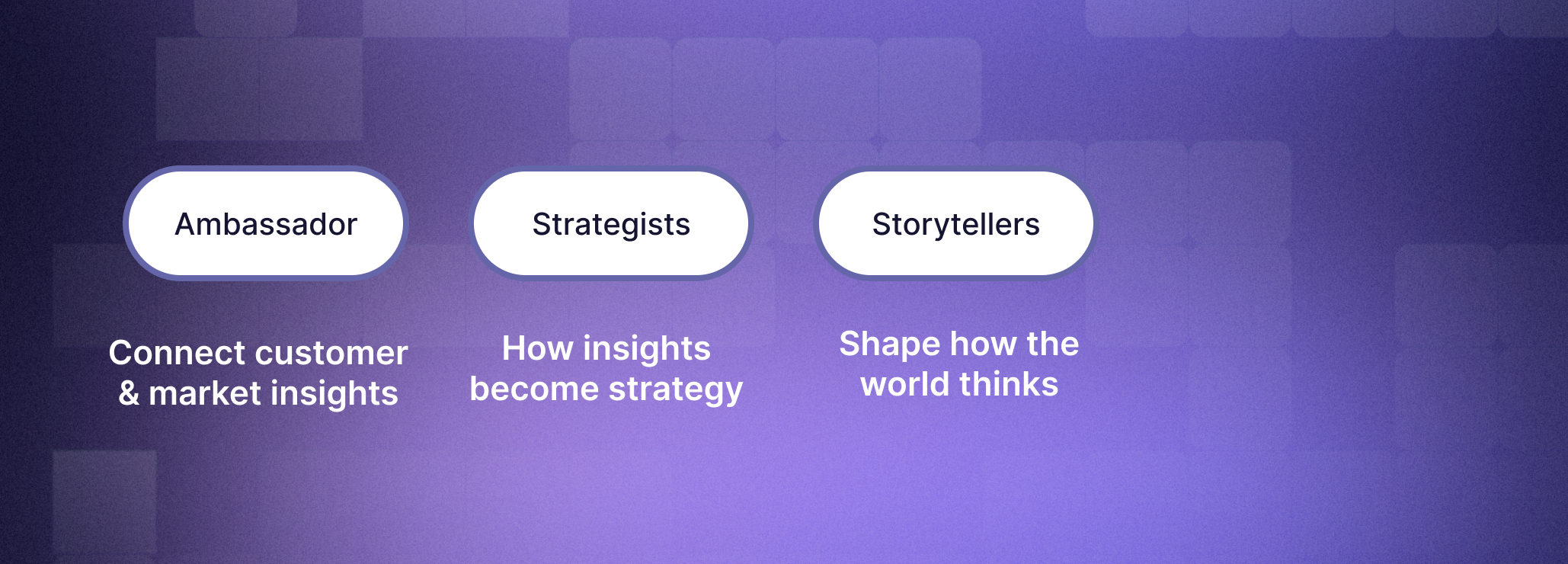 Ambassador

Connect customer & market insights

Strategists

How insights become strategy

Storytellers

Shape how the world thinks